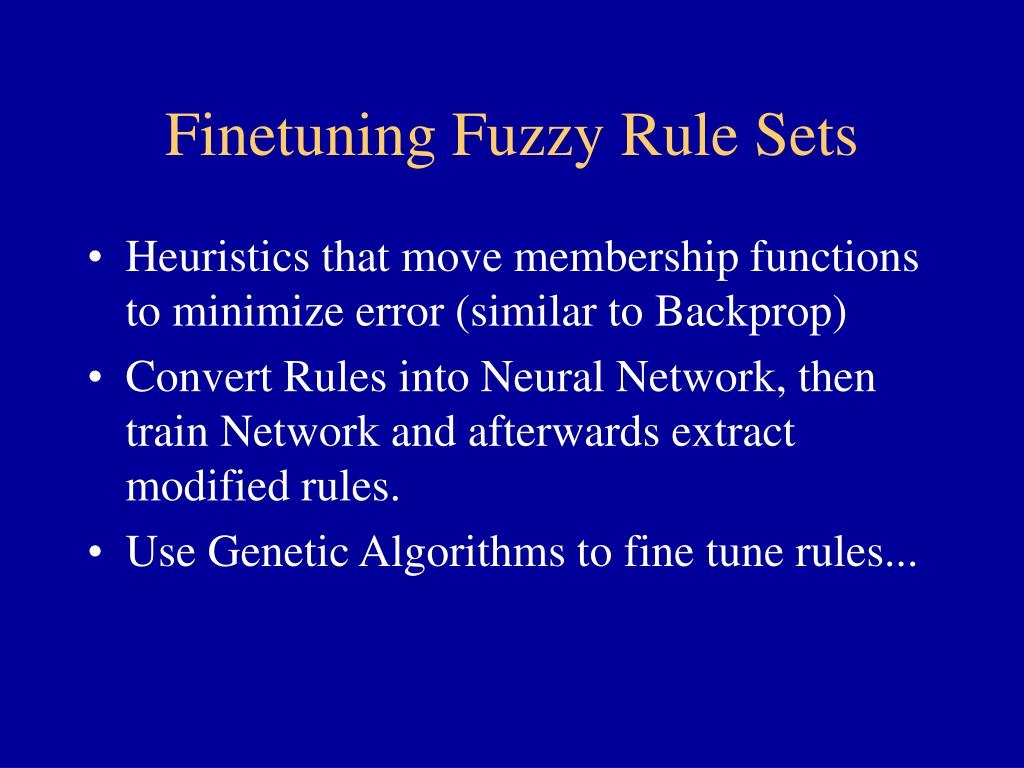 Finetuning Fuzzy Rule Sets

• Heuristics that move membership functions to minimize error (similar to Backprop)
• Convert Rules into Neural Network, then train Network and afterwards extract modified rules.
• Use Genetic Algorithms to fine tune rules...